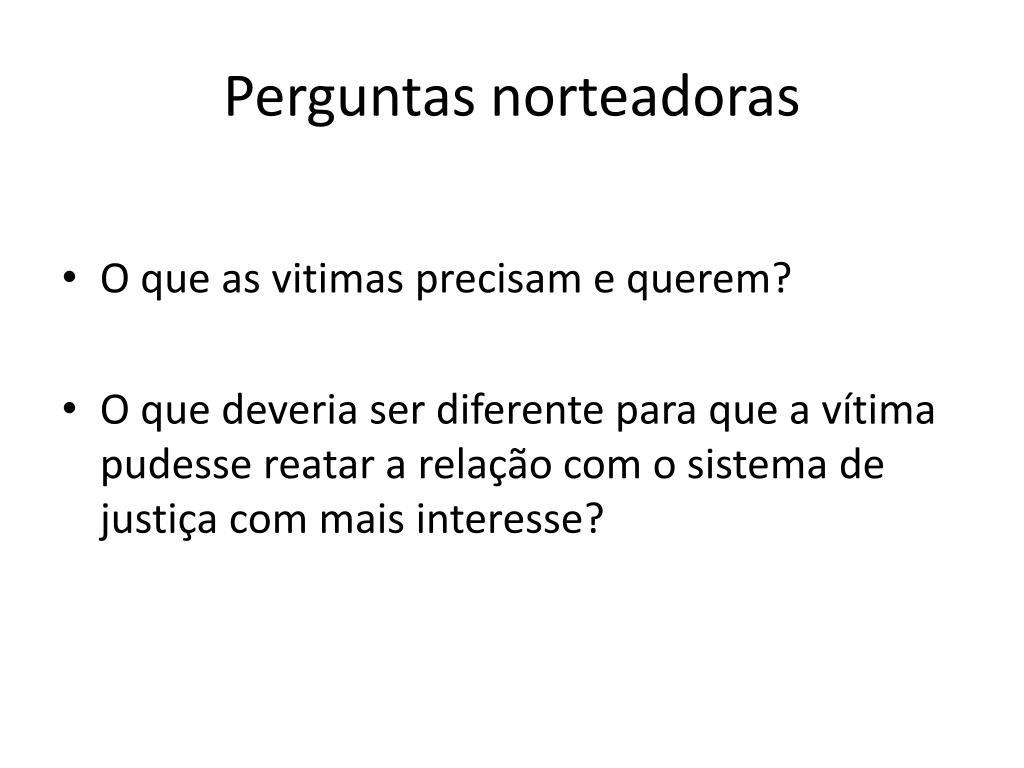 Perguntas norteadoras

• O que as vitimas precisam e querem?

• O que deveria ser diferente para que a vítima pudesse reatar a relação com o sistema de justiça com mais interesse?